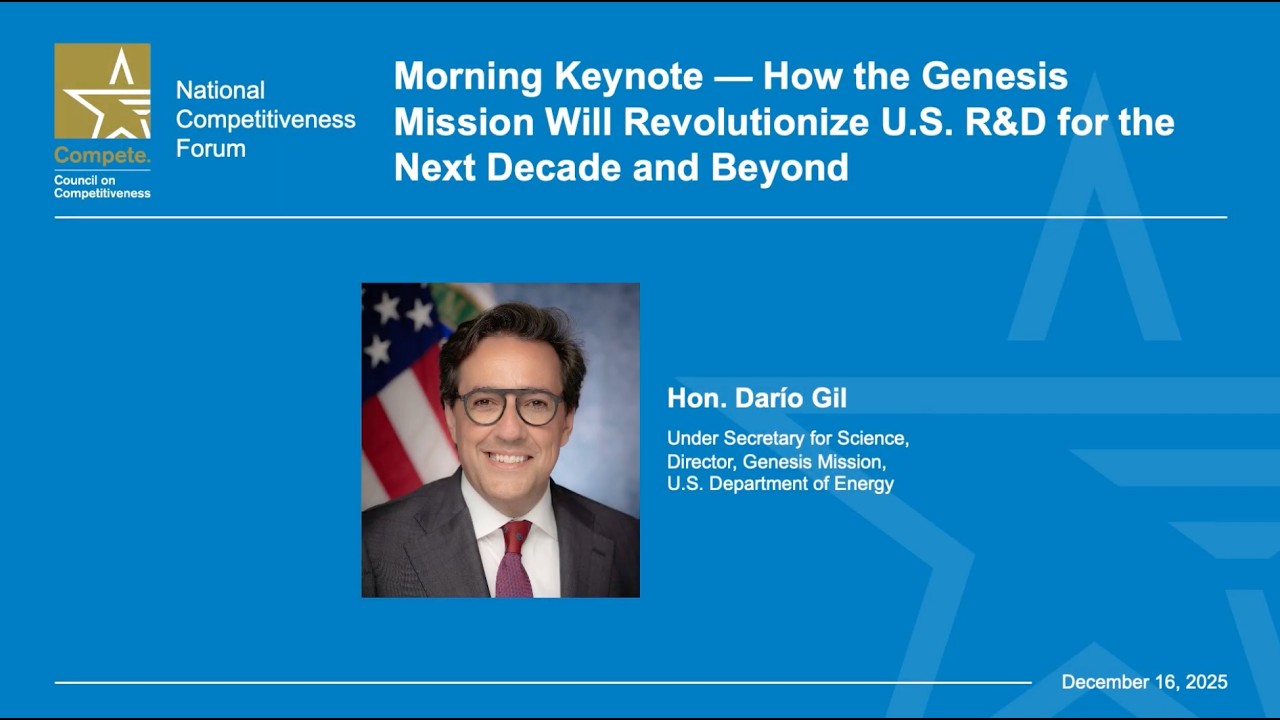 Compete.
Council on Competitiveness

National Competitiveness Forum

Morning Keynote — How the Genesis Mission Will Revolutionize U.S. R&D for the Next Decade and Beyond

Hon. Darío Gil

Under Secretary for Science,
Director, Genesis Mission,
U.S. Department of Energy

December 16, 2025